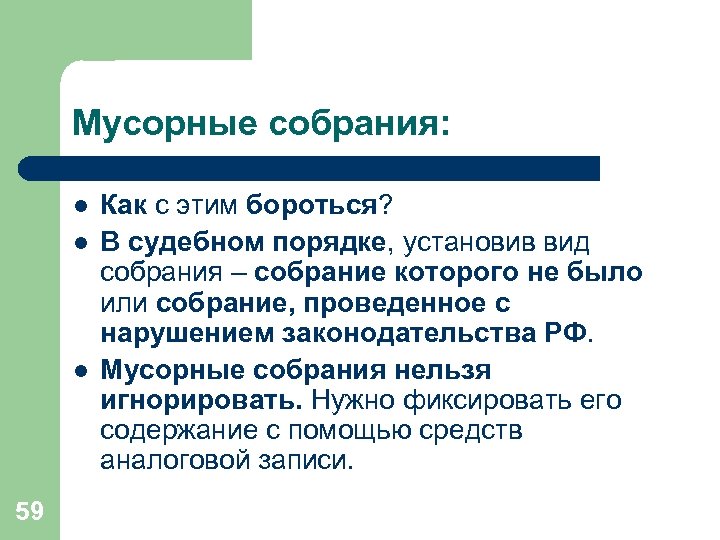 Мусорные собрания:

- Как с этим бороться?
- В судебном порядке, установив вид собрания – собрание которого не было или собрание, проведенное с нарушением законодательства РФ.
- Мусорные собрания нельзя игнорировать. Нужно фиксировать его содержание с помощью средств аналоговой записи.

59